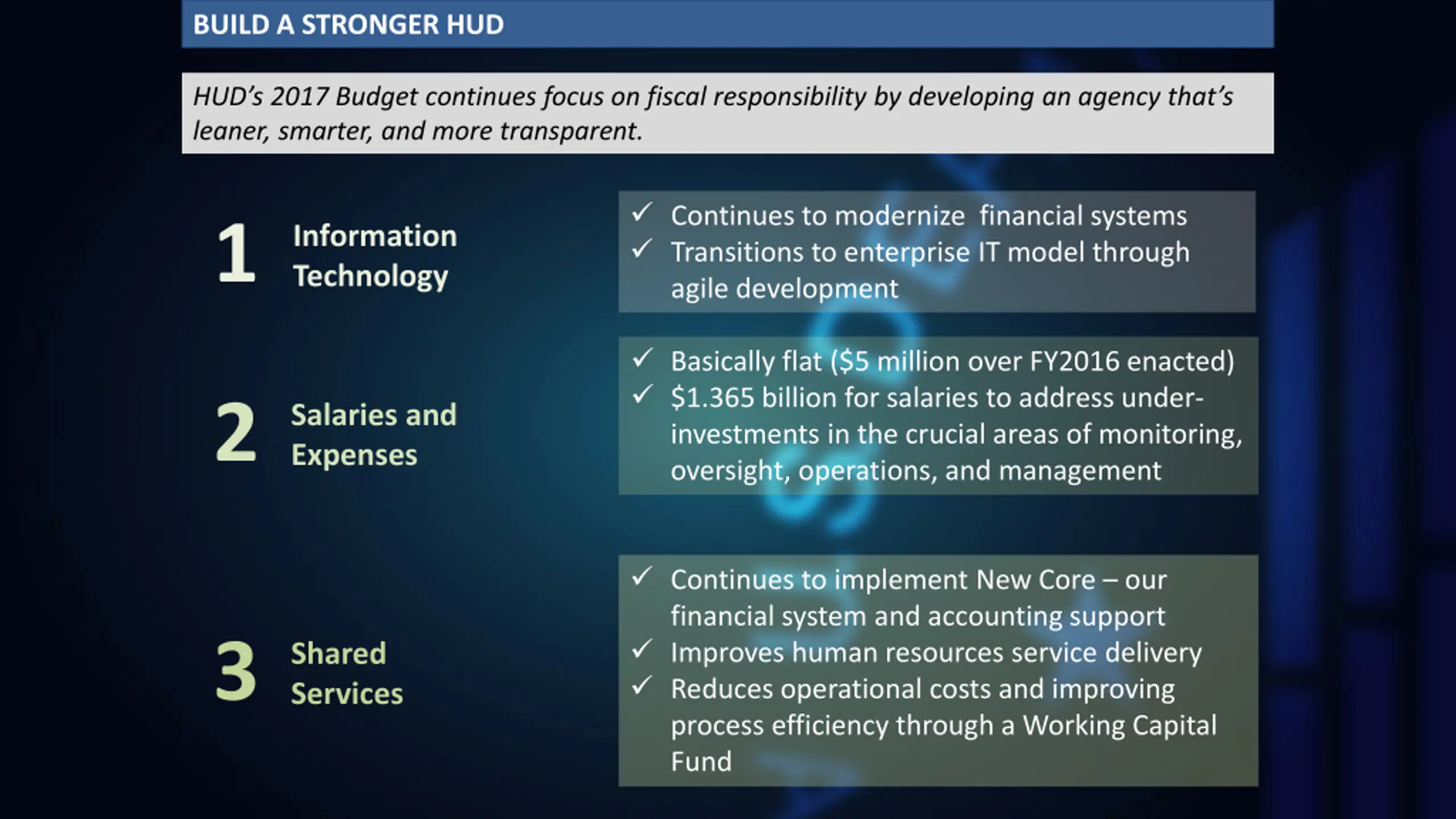 BUILD A STRONGER HUD

HUD's 2017 Budget continues focus on fiscal responsibility by developing an agency that's leaner, smarter, and more transparent.

1 Information Technology

✓ Continues to modernize financial systems
✓ Transitions to enterprise IT model through agile development

2 Salaries and Expenses

✓ Basically flat ($5 million over FY2016 enacted)
✓ $1.365 billion for salaries to address under-investments in the crucial areas of monitoring, oversight, operations, and management

3 Shared Services

✓ Continues to implement New Core – our financial system and accounting support
✓ Improves human resources service delivery
✓ Reduces operational costs and improving process efficiency through a Working Capital Fund